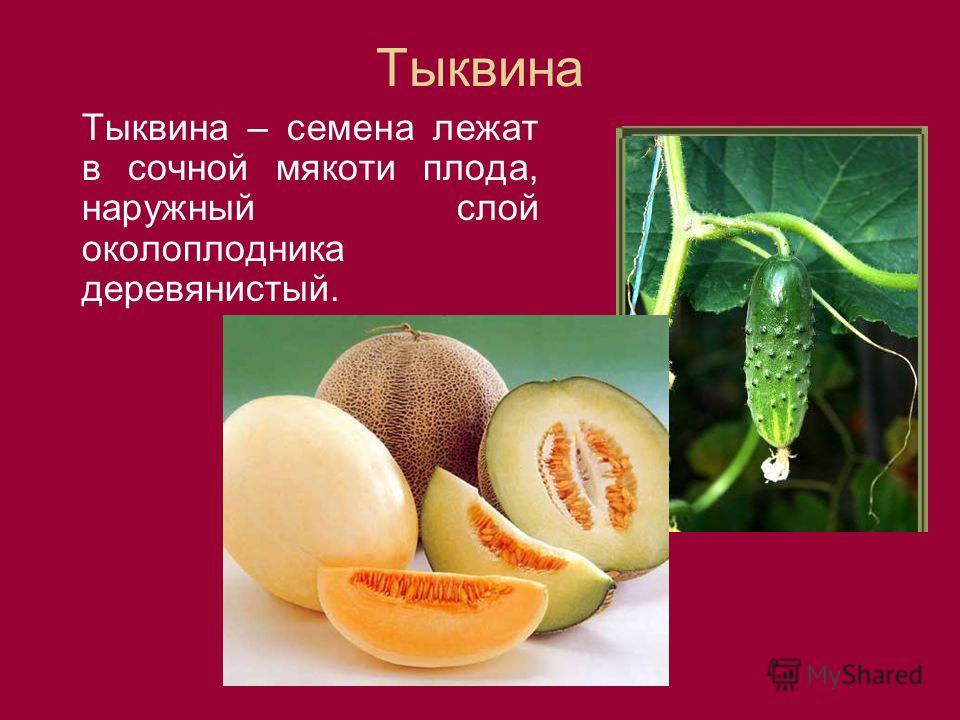 Тыквина

Тыквина – семена лежат в сочной мякоти плода, наружный слой околоплодника деревянистый.

MyShared